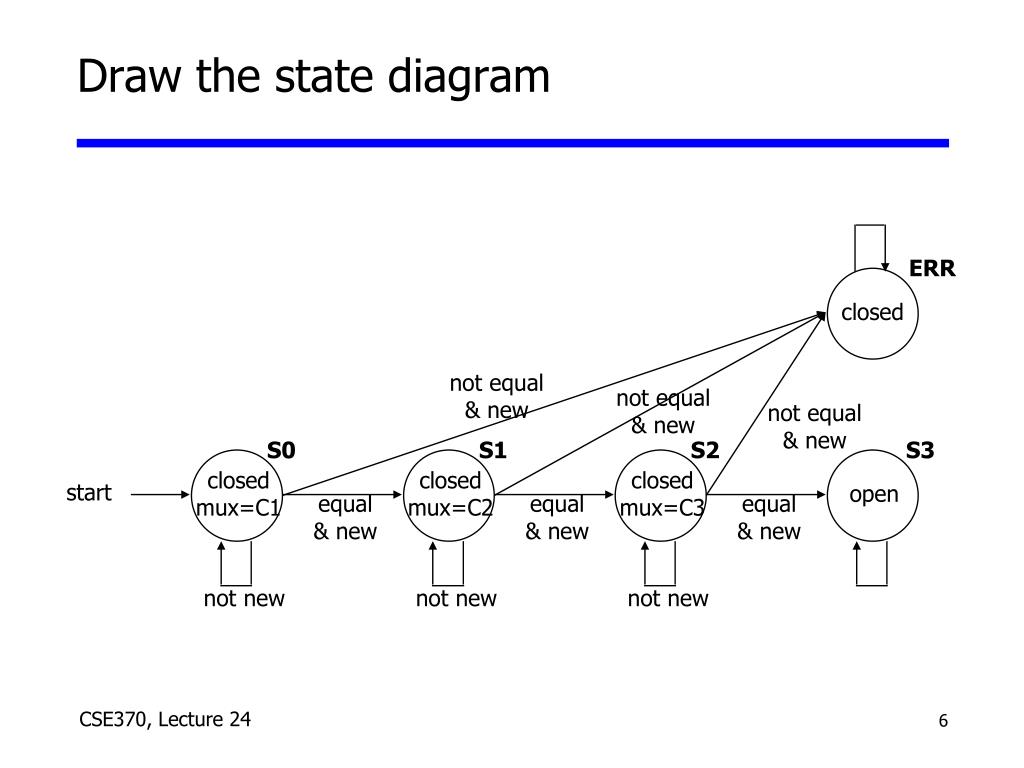 Draw the state diagram

ERR

closed

not equal & new

not equal & new

not equal & new

S0

S1

S2

S3

start

closed mux=C1

equal & new

closed mux=C2

equal & new

closed mux=C3

equal & new

open

not new

not new

not new

CSE370, Lecture 24

6